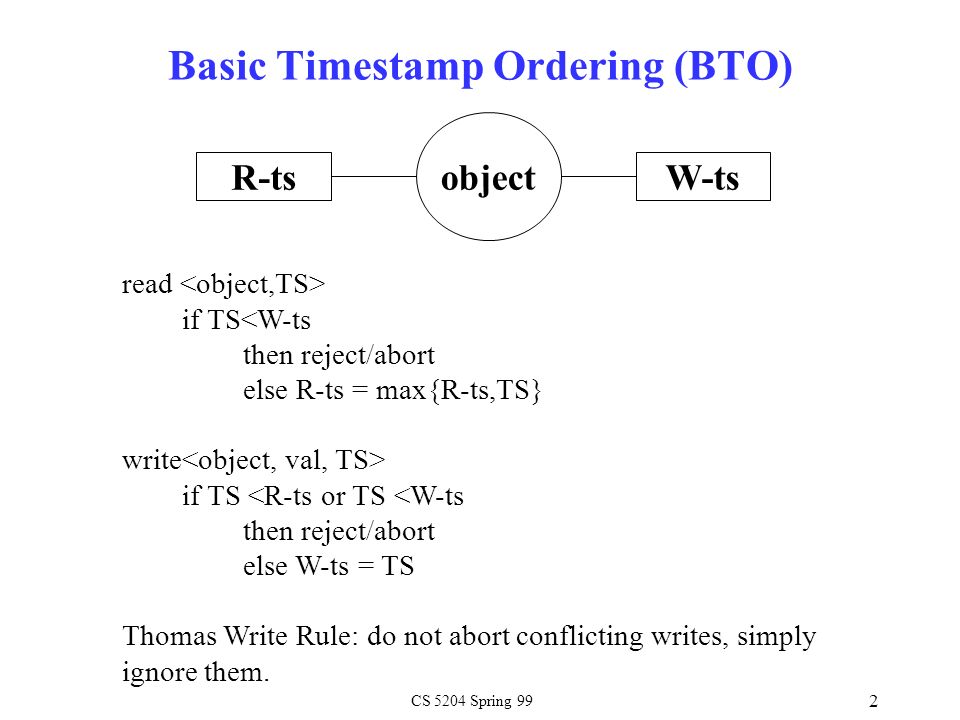 Basic Timestamp Ordering (BTO)

R-ts

object

W-ts

read <object,TS>
if TS<W-ts
then reject/abort
else R-ts = max{R-ts,TS}

write<object, val, TS>
if TS <R-ts or TS <W-ts
then reject/abort
else W-ts = TS

Thomas Write Rule: do not abort conflicting writes, simply ignore them.

CS 5204 Spring 99

2